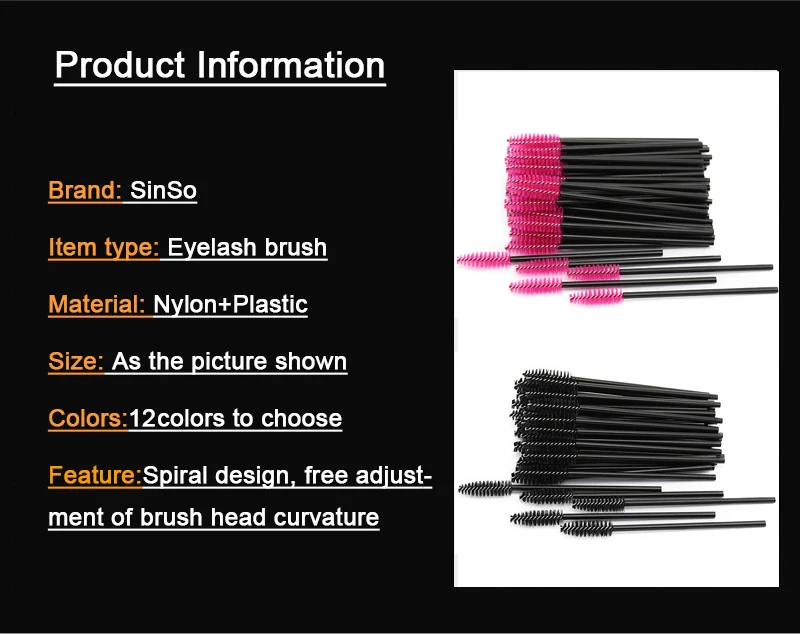 Product Information

Brand: SinSo

Item type: Eyelash brush

Material: Nylon+Plastic

Size: As the picture shown

Colors:12colors to choose

Feature:Spiral design, free adjustment of brush head curvature